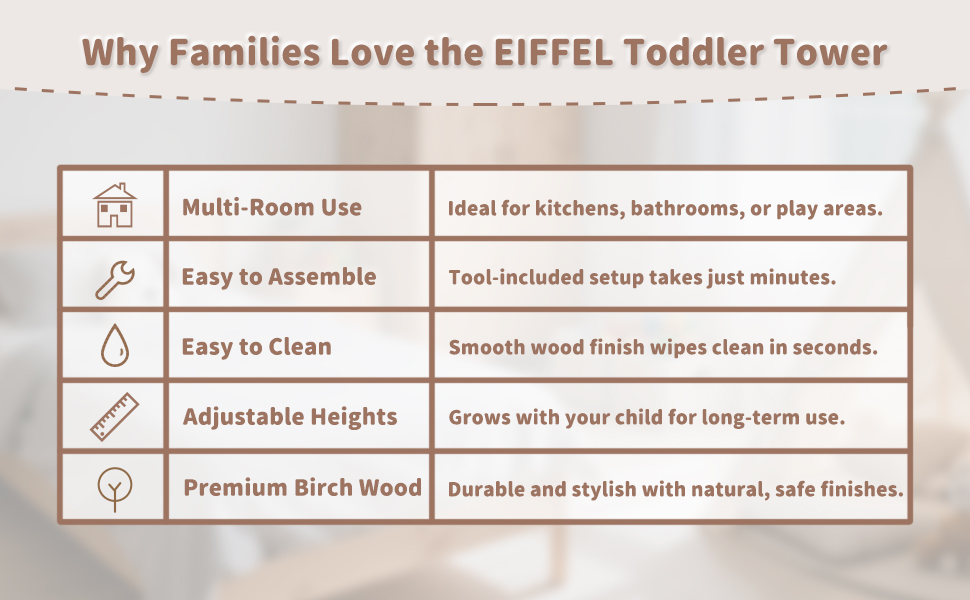 Why Families Love the EIFFEL Toddler Tower

| | | |
|---|---|---|
| | Multi-Room Use | Ideal for kitchens, bathrooms, or play areas. |
| | Easy to Assemble | Tool-included setup takes just minutes. |
| | Easy to Clean | Smooth wood finish wipes clean in seconds. |
| | Adjustable Heights | Grows with your child for long-term use. |
| | Premium Birch Wood | Durable and stylish with natural, safe finishes. |